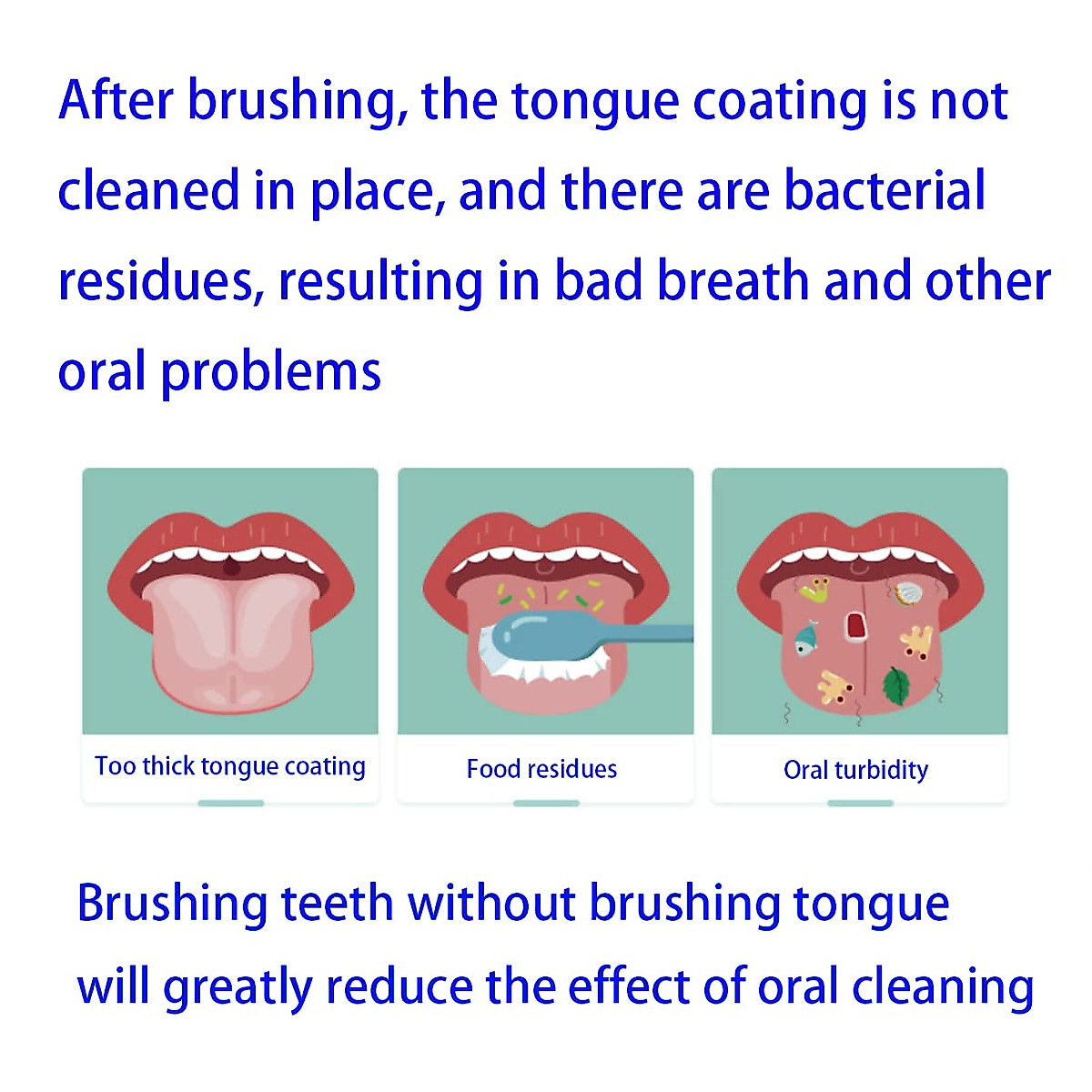 After brushing, the tongue coating is not cleaned in place, and there are bacterial residues, resulting in bad breath and other oral problems

Too thick tongue coating

Food residues

Oral turbidity

Brushing teeth without brushing tongue will greatly reduce the effect of oral cleaning